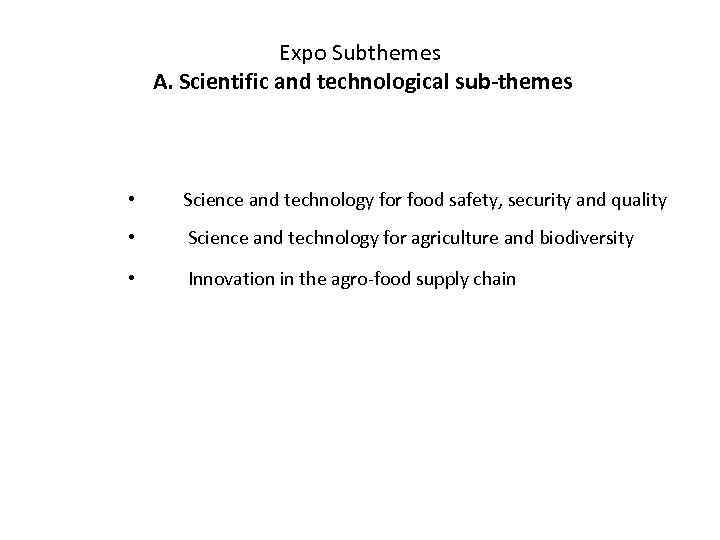 Expo Subthemes
A. Scientific and technological sub-themes

• Science and technology for food safety, security and quality
• Science and technology for agriculture and biodiversity
• Innovation in the agro-food supply chain